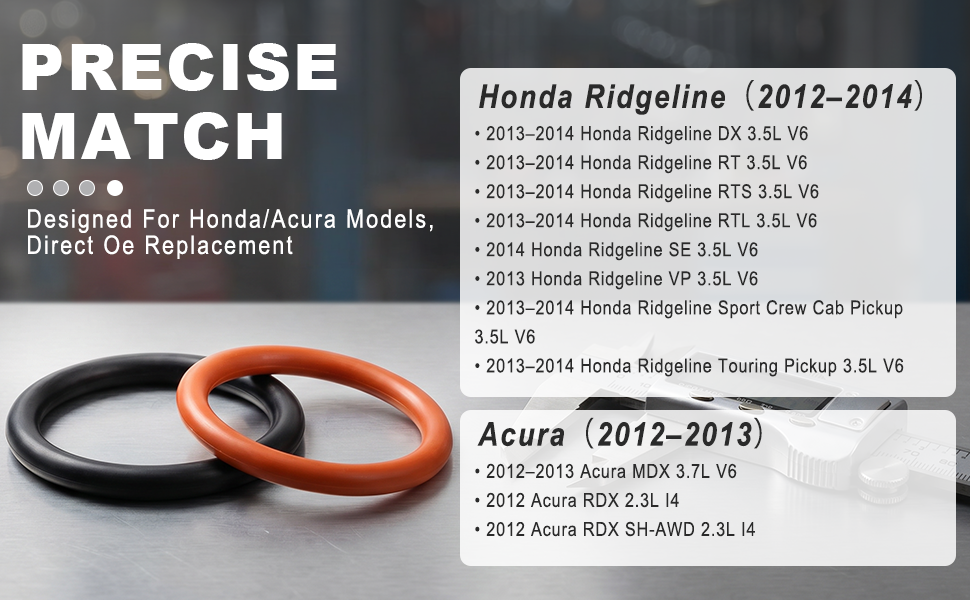 PRECISE MATCH

Designed For Honda/Acura Models, Direct Oe Replacement

Honda Ridgeline（2012–2014）

• 2013–2014 Honda Ridgeline DX 3.5L V6
• 2013–2014 Honda Ridgeline RT 3.5L V6
• 2013–2014 Honda Ridgeline RTS 3.5L V6
• 2013–2014 Honda Ridgeline RTL 3.5L V6
• 2014 Honda Ridgeline SE 3.5L V6
• 2013 Honda Ridgeline VP 3.5L V6
• 2013–2014 Honda Ridgeline Sport Crew Cab Pickup 3.5L V6
• 2013–2014 Honda Ridgeline Touring Pickup 3.5L V6

Acura（2012–2013）

• 2012–2013 Acura MDX 3.7L V6
• 2012 Acura RDX 2.3L I4
• 2012 Acura RDX SH-AWD 2.3L I4